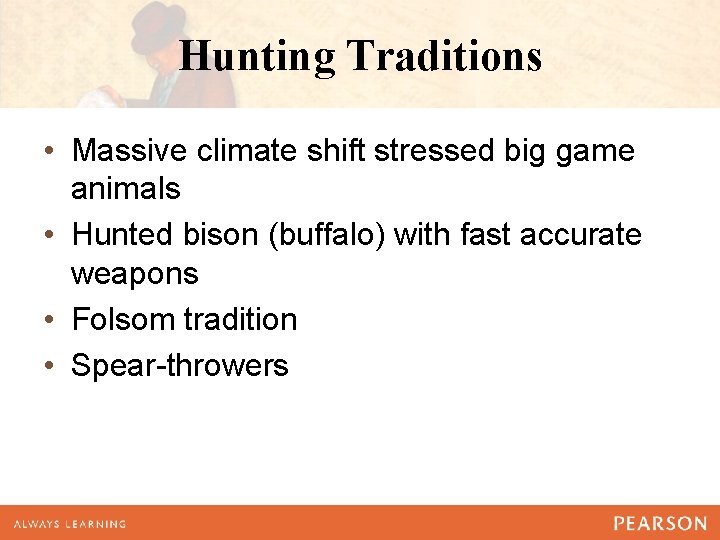 Hunting Traditions

• Massive climate shift stressed big game animals
• Hunted bison (buffalo) with fast accurate weapons
• Folsom tradition
• Spear-throwers

ALWAYS LEARNING

PEARSON